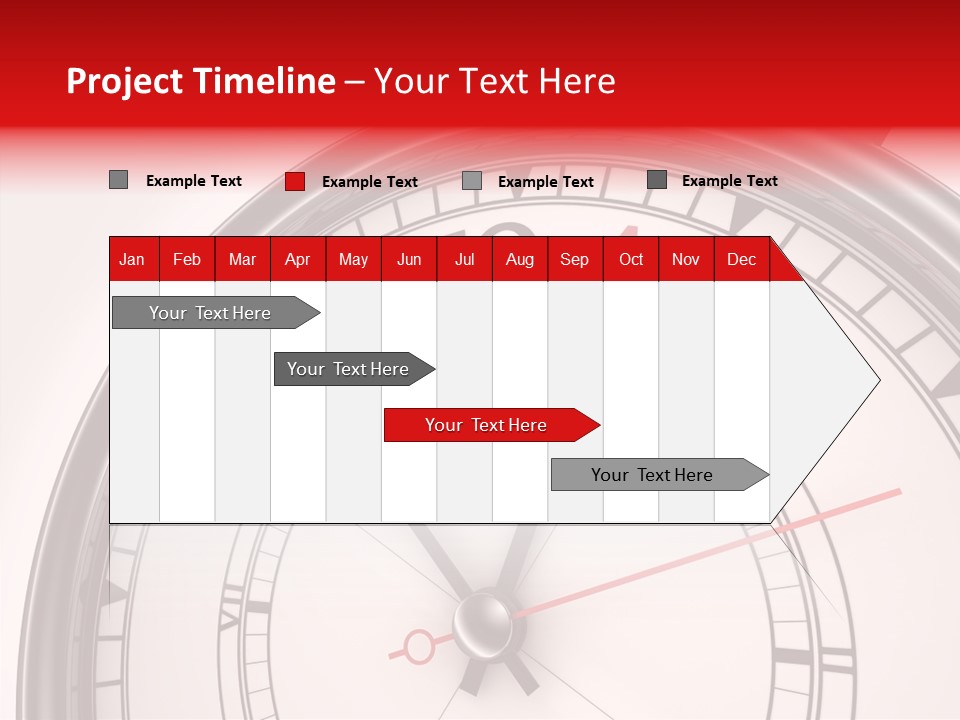 Project Timeline – Your Text Here

Example Text Example Text Example Text Example Text

| Jan | Feb | Mar | Apr | May | Jun | Jul | Aug | Sep | Oct | Nov | Dec |
|---|---|---|---|---|---|---|---|---|---|---|---|

Your Text Here

Your Text Here

Your Text Here

Your Text Here